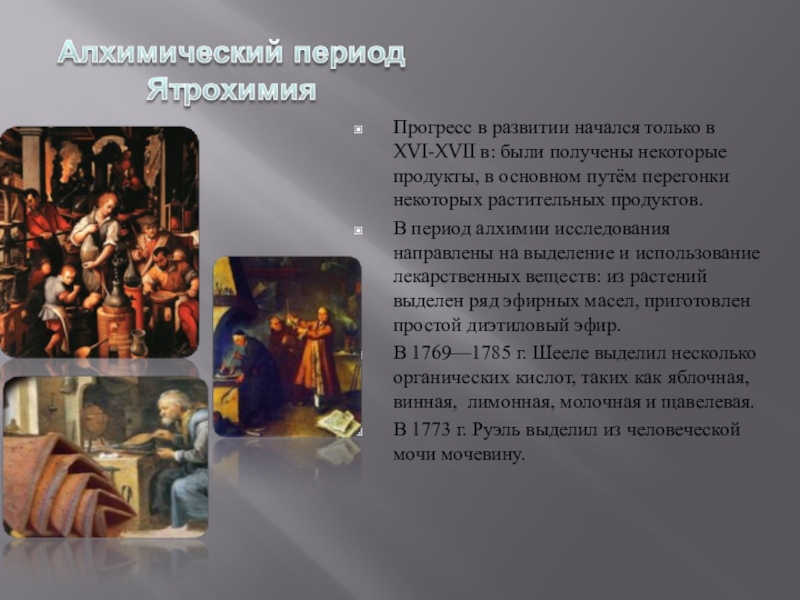 Алхимический период
Ятрохимия

Прогресс в развитии начался только в XVI-XVII в: были получены некоторые продукты, в основном путём перегонки некоторых растительных продуктов.

В период алхимии исследования направлены на выделение и использование лекарственных веществ: из растений выделен ряд эфирных масел, приготовлен простой диэтиловый эфир.

В 1769—1785 г. Шееле выделил несколько органических кислот, таких как яблочная, винная, лимонная, молочная и щавелевая.

В 1773 г. Руэль выделил из человеческой мочи мочевину.